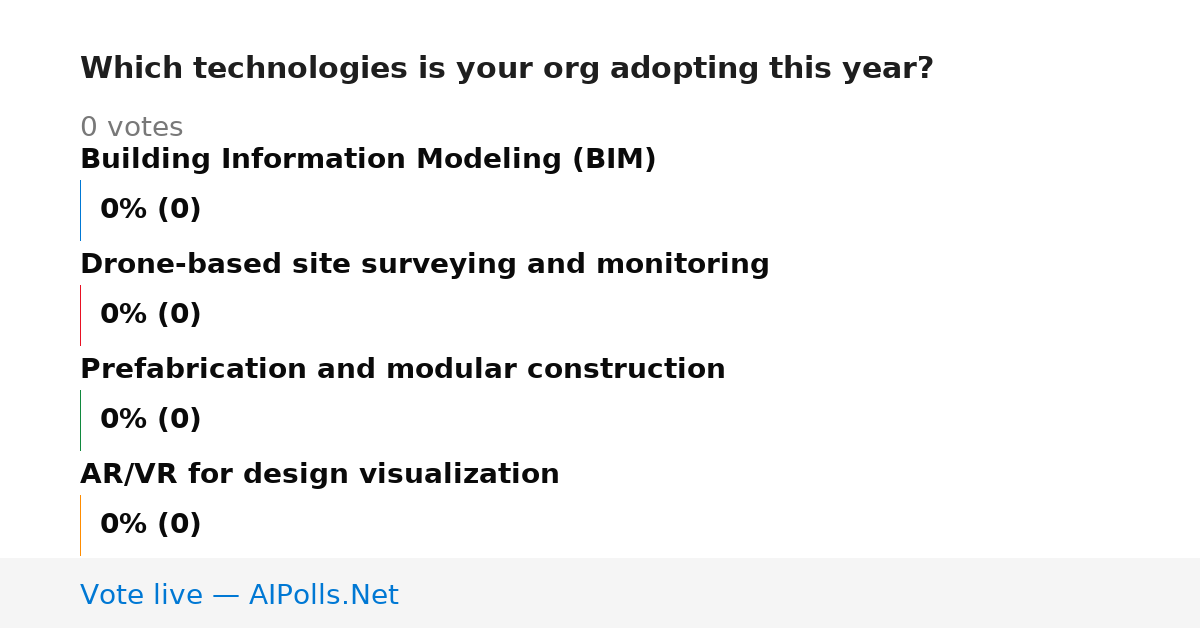 Which technologies is your org adopting this year?

0 votes

Building Information Modeling (BIM)

0% (0)

Drone-based site surveying and monitoring

0% (0)

Prefabrication and modular construction

0% (0)

AR/VR for design visualization

0% (0)

Vote live — AIPolls.Net